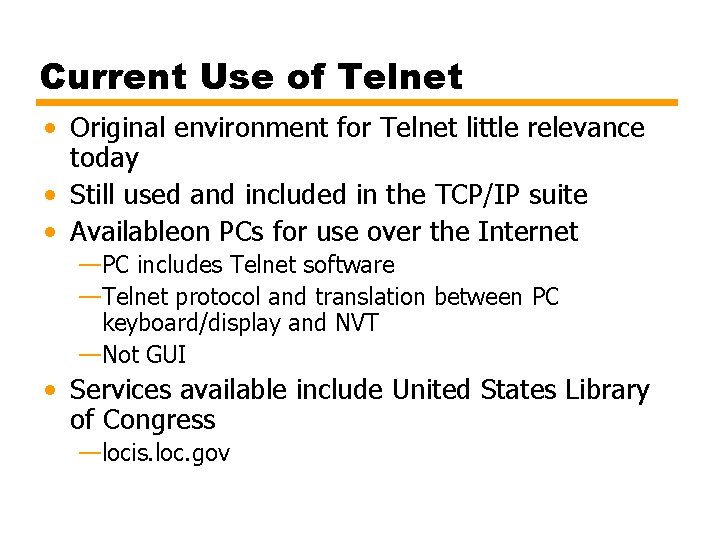 Current Use of Telnet

• Original environment for Telnet little relevance today
• Still used and included in the TCP/IP suite
• Availableon PCs for use over the Internet
—PC includes Telnet software
—Telnet protocol and translation between PC keyboard/display and NVT
—Not GUI
• Services available include United States Library of Congress
—locis.loc.gov